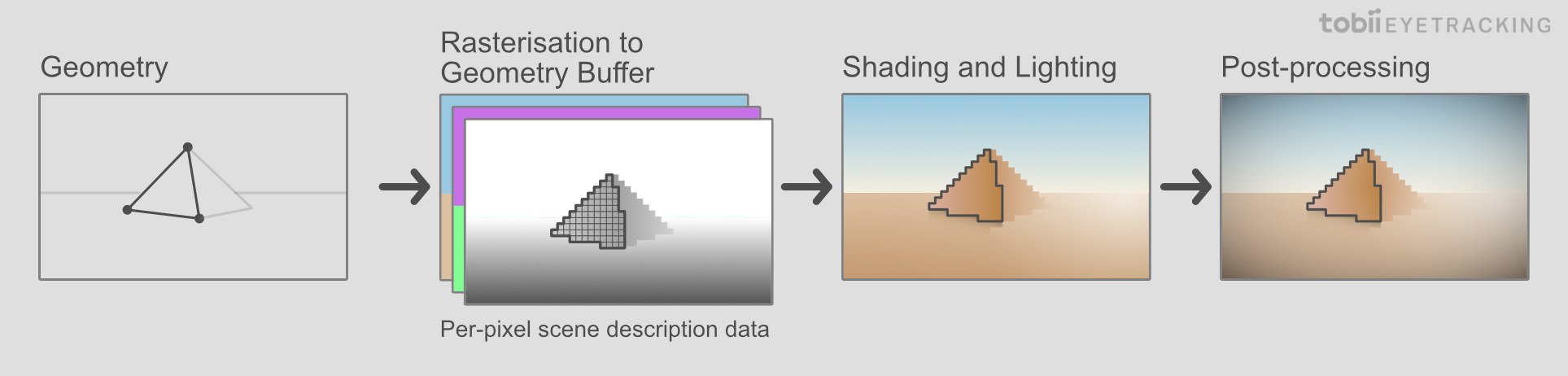 tobii EYETRACKING

Geometry

Rasterisation to Geometry Buffer

Per-pixel scene description data

Shading and Lighting

Post-processing